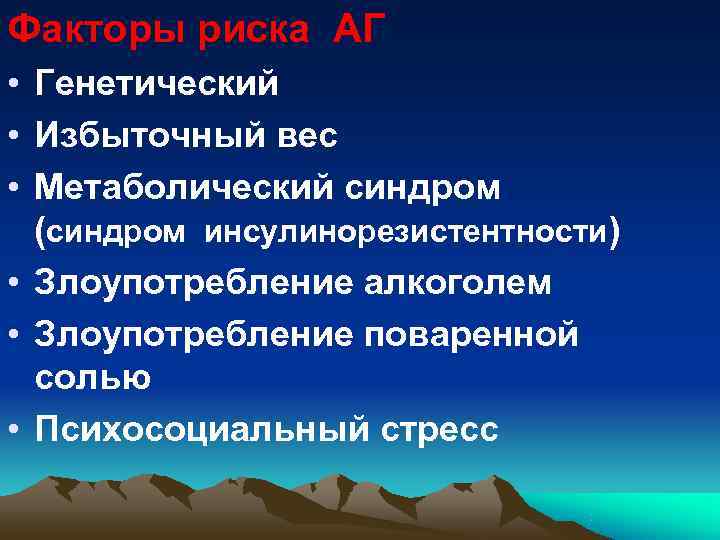 Факторы риска АГ

• Генетический
• Избыточный вес
• Метаболический синдром (синдром инсулинорезистентности)
• Злоупотребление алкоголем
• Злоупотребление поваренной солью
• Психосоциальный стресс